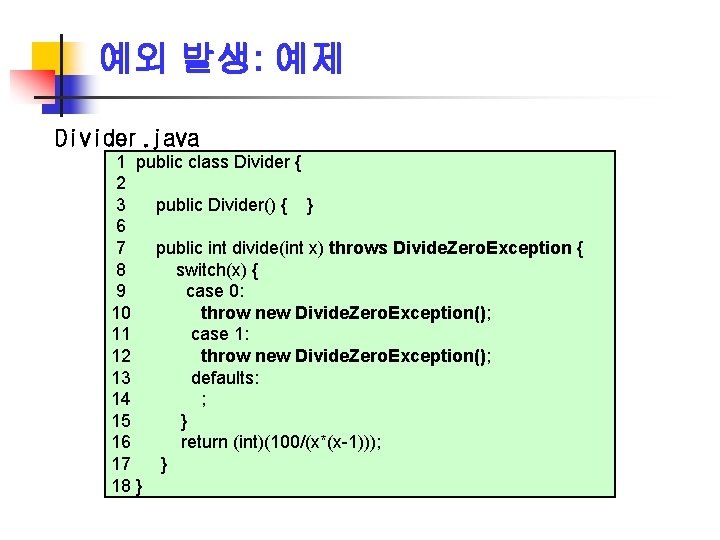 예외 발생: 예제

Divider.java

1 public class Divider {
2
3 public Divider() { }
6
7 public int divide(int x) throws DivideZeroException {
8 switch(x) {
9 case 0:
10 throw new DivideZeroException();
11 case 1:
12 throw new DivideZeroException();
13 defaults:
14 ;
15 }
16 return (int)(100/(x*(x-1)));
17 }
18 }